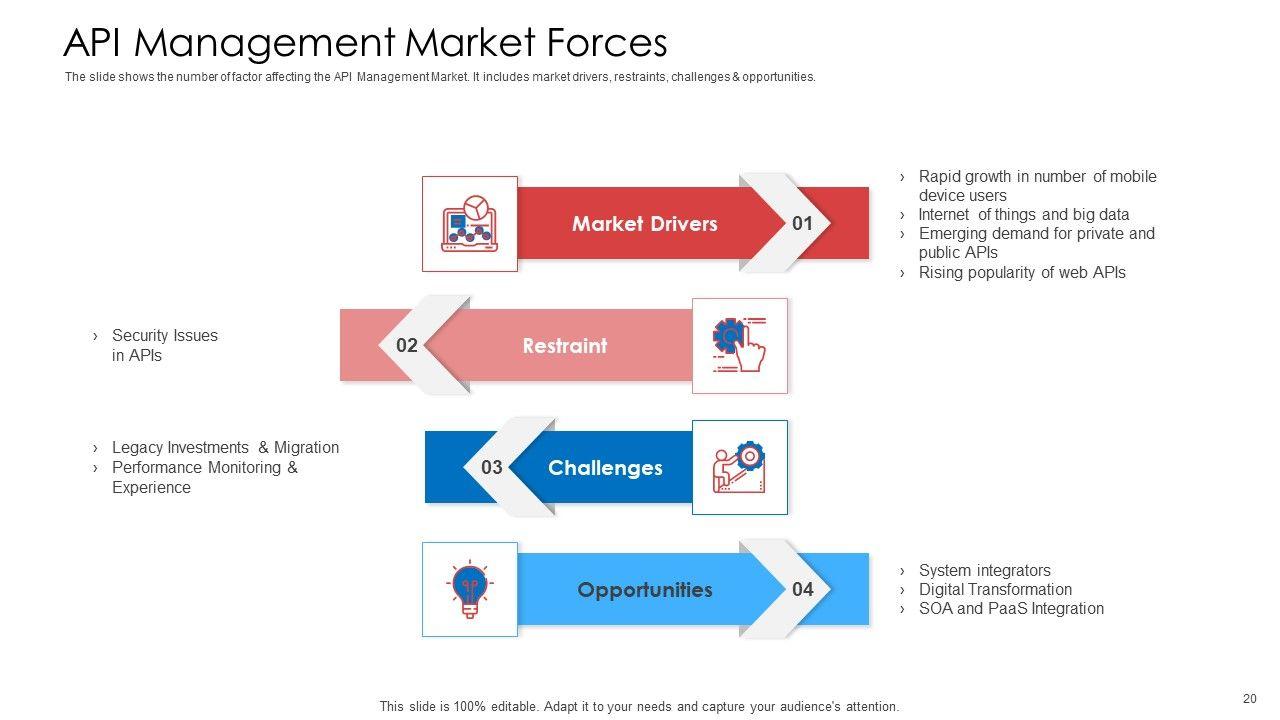 API Management Market Forces

The slide shows the number of factor affecting the API Management Market. It includes market drivers, restraints, challenges & opportunities.

Market Drivers 01

› Rapid growth in number of mobile device users
› Internet of things and big data
› Emerging demand for private and public APIs
› Rising popularity of web APIs

› Security Issues in APIs

02 Restraint

› Legacy Investments & Migration
› Performance Monitoring & Experience

03 Challenges

Opportunities 04

› System integrators
› Digital Transformation
› SOA and PaaS Integration

This slide is 100% editable. Adapt it to your needs and capture your audience's attention.

20